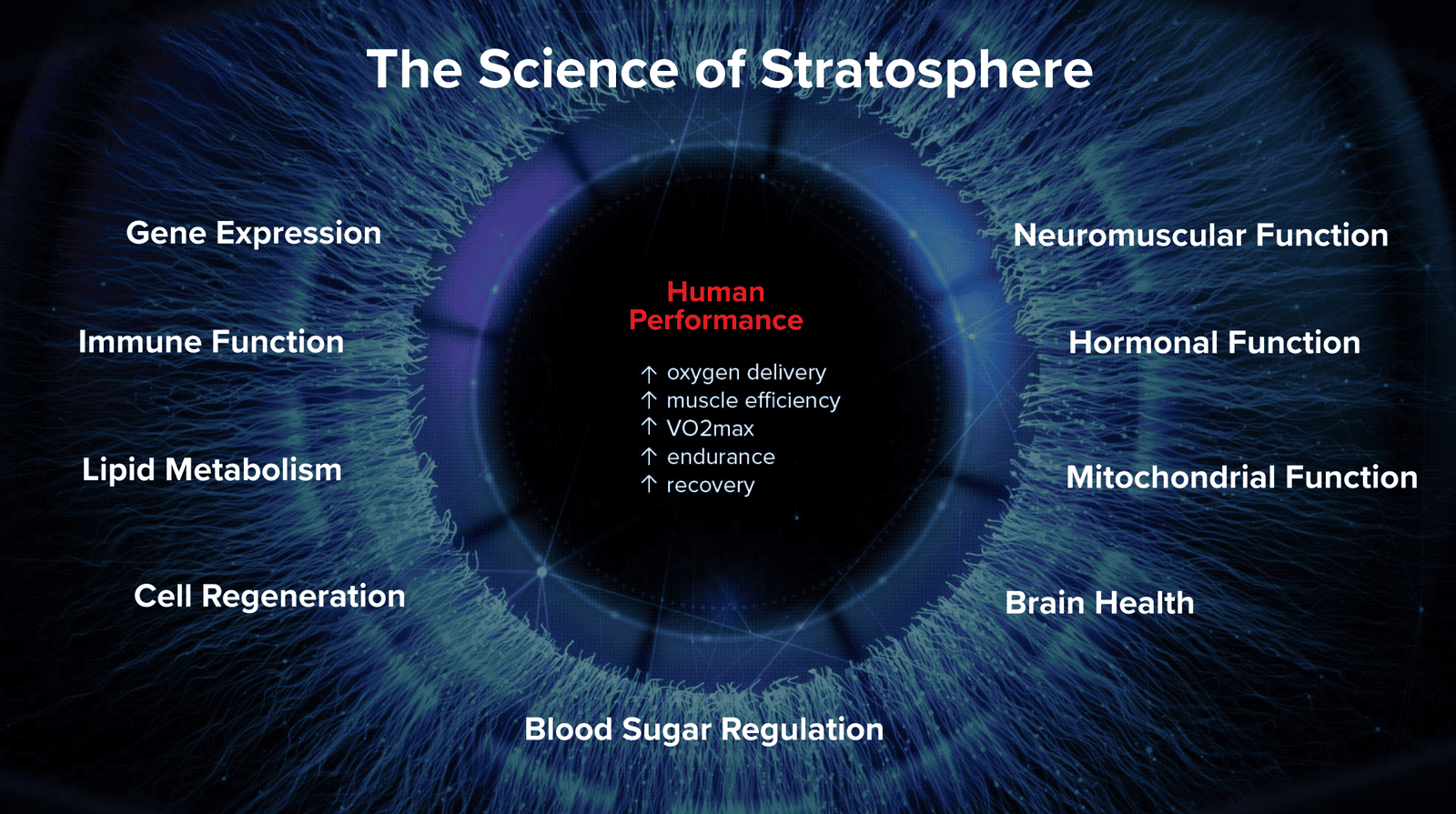 The Science of Stratosphere

Gene Expression

Immune Function

Lipid Metabolism

Cell Regeneration

Human Performance

↑ oxygen delivery
↑ muscle efficiency
↑ VO2max
↑ endurance
↑ recovery

Neuromuscular Function

Hormonal Function

Mitochondrial Function

Brain Health

Blood Sugar Regulation